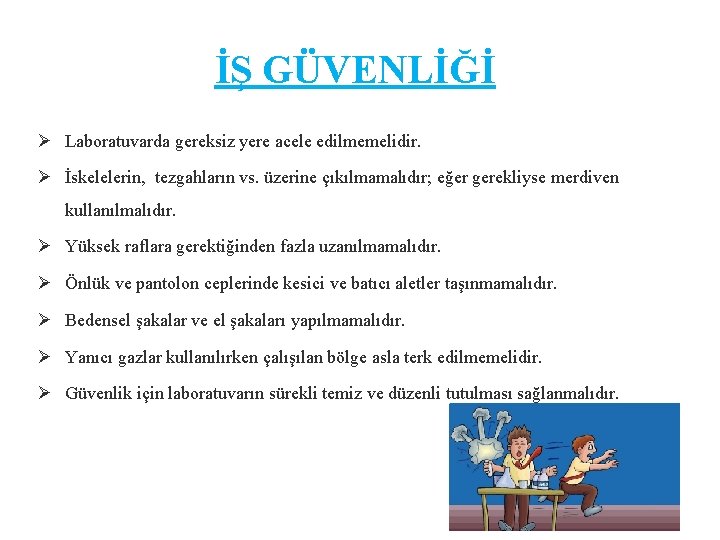 İŞ GÜVENLİĞİ

➢ Laboratuvarda gereksiz yere acele edilmemelidir.

➢ İskelelerin, tezgahların vs. üzerine çıkılmamalıdır; eğer gerekliyse merdiven kullanılmalıdır.

➢ Yüksek raflara gerektiğinden fazla uzanılmamalıdır.

➢ Önlük ve pantolon ceplerinde kesici ve batıcı aletler taşınmamalıdır.

➢ Bedensel şakalar ve el şakaları yapılmamalıdır.

➢ Yanıcı gazlar kullanılırken çalışılan bölge asla terk edilmemelidir.

➢ Güvenlik için laboratuvarın sürekli temiz ve düzenli tutulması sağlanmalıdır.